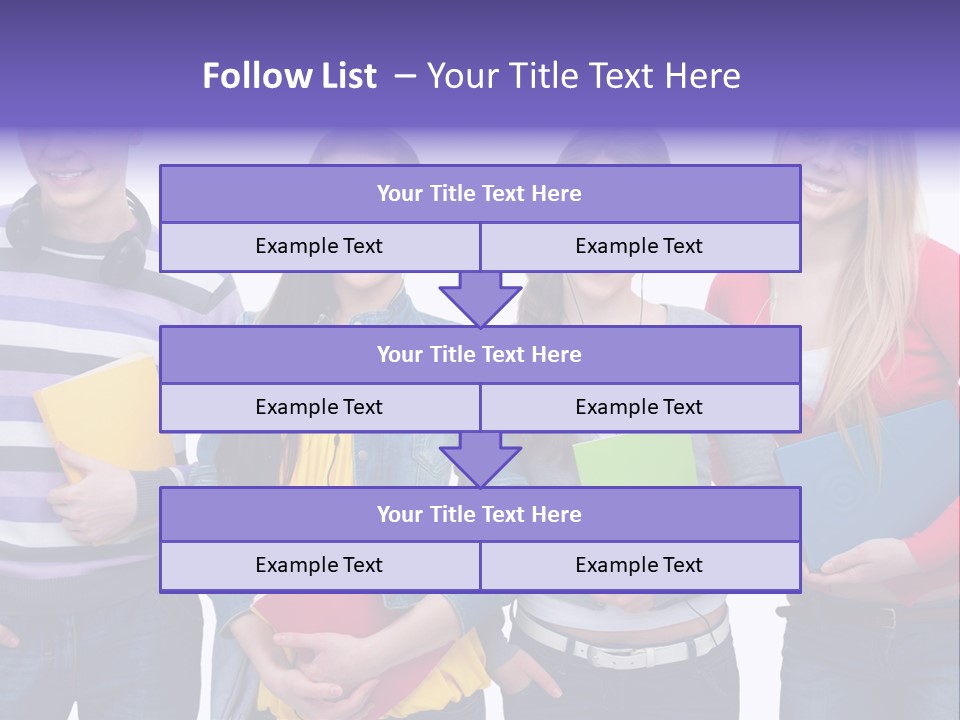 Follow List – Your Title Text Here

| Your Title Text Here | |
|---|---|
| Example Text | Example Text |

| Your Title Text Here | |
|---|---|
| Example Text | Example Text |

| Your Title Text Here | |
|---|---|
| Example Text | Example Text |